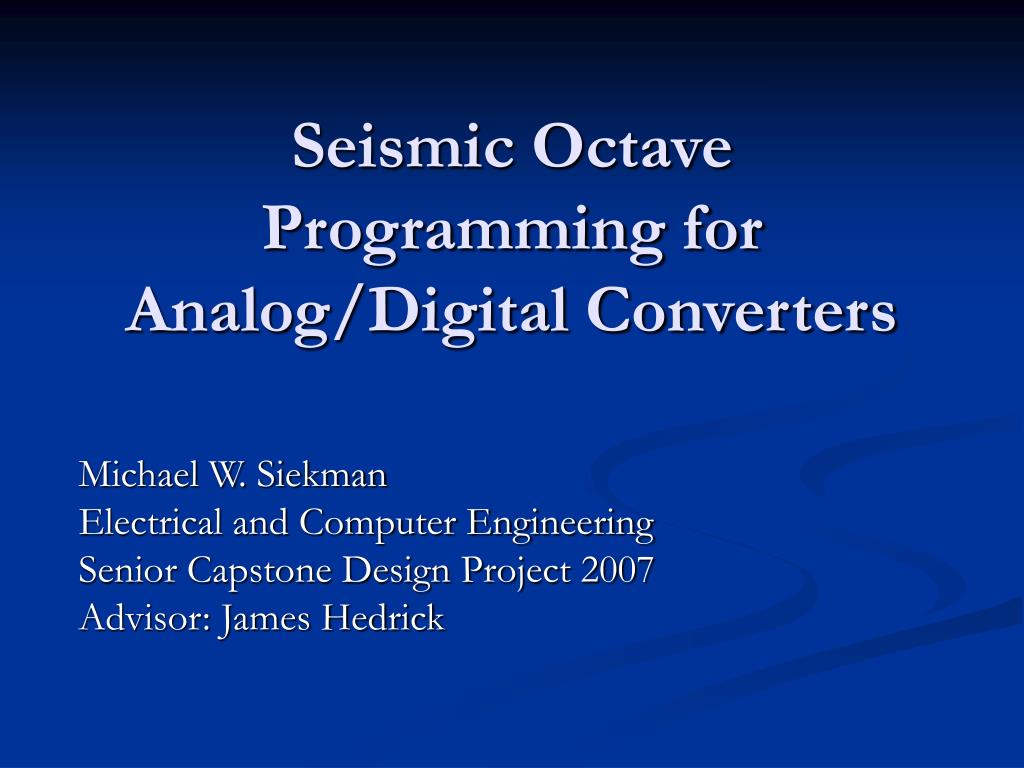 Seismic Octave Programming for Analog/Digital Converters

Michael W. Siekman
Electrical and Computer Engineering
Senior Capstone Design Project 2007
Advisor: James Hedrick